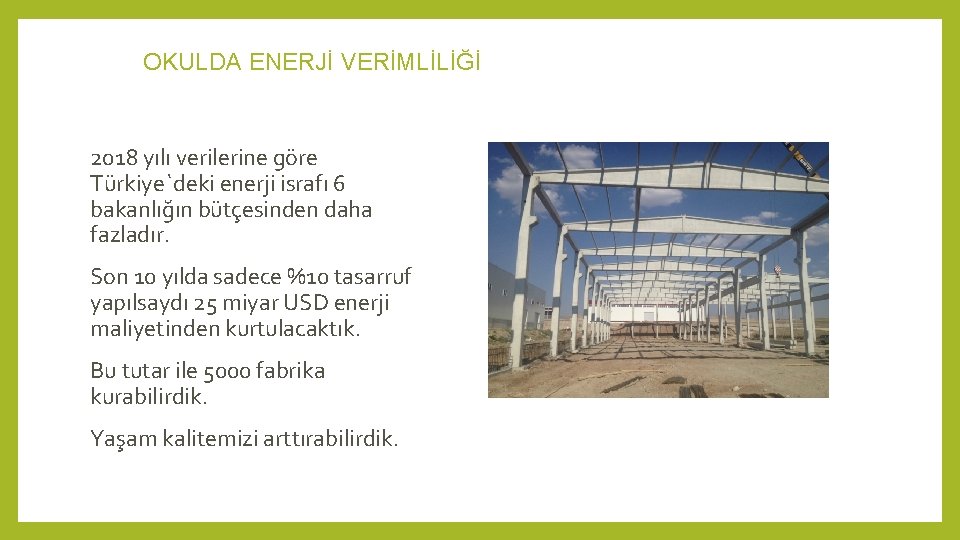 OKULDA ENERJİ VERİMLİLİĞİ

2018 yılı verilerine göre Türkiye`deki enerji israfı 6 bakanlığın bütçesinden daha fazladır.

Son 10 yılda sadece %10 tasarruf yapılsaydı 25 miyar USD enerji maliyetinden kurtulacaktık.

Bu tutar ile 5000 fabrika kurabilirdik.

Yaşam kalitemizi arttırabilirdik.